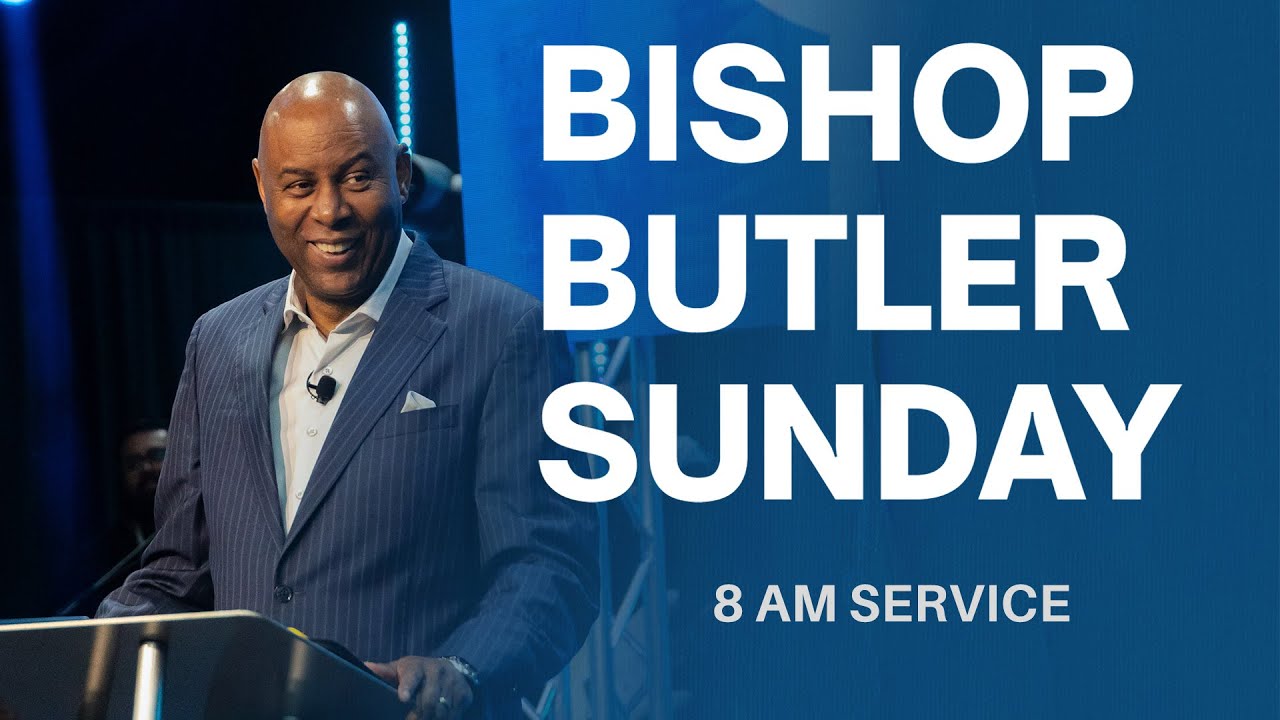 BISHOP
BUTLER
SUNDAY

8 AM SERVICE